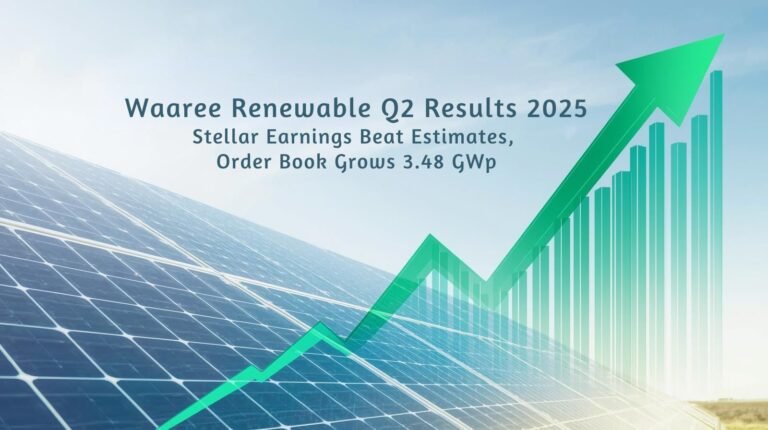 Waaree Renewable Q2 Results 2025
Stellar Earnings Beat Estimates, Order Book Grows 3.48 GWp